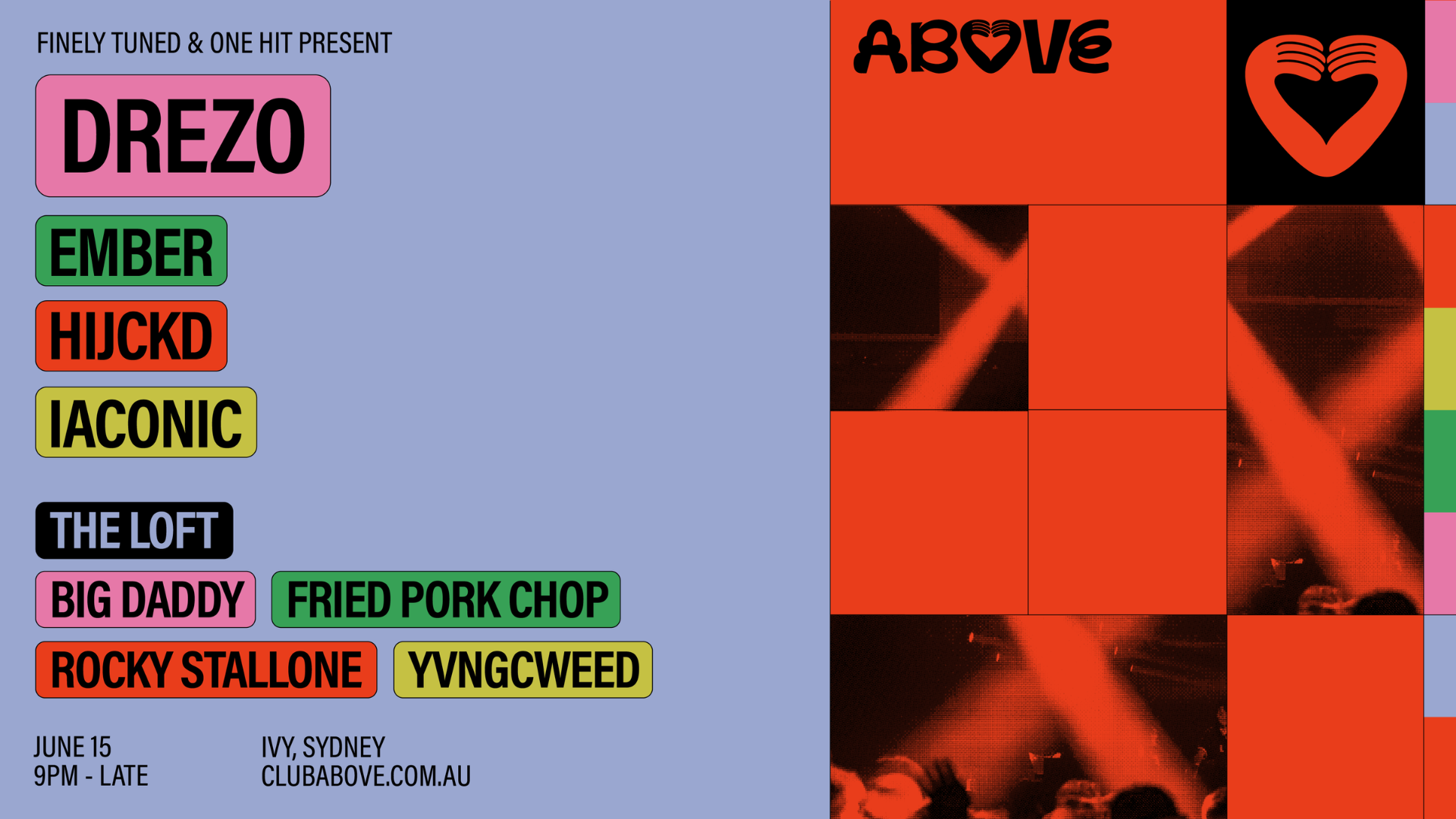 FINELY TUNED & ONE HIT PRESENT

DREZO

EMBER

HIJCKD

IACONIC

THE LOFT

BIG DADDY

FRIED PORK CHOP

ROCKY STALLONE

YVNGCWEED

JUNE 15
9PM - LATE

IVY, SYDNEY
CLUBABOVE.COM.AU

ABOVE